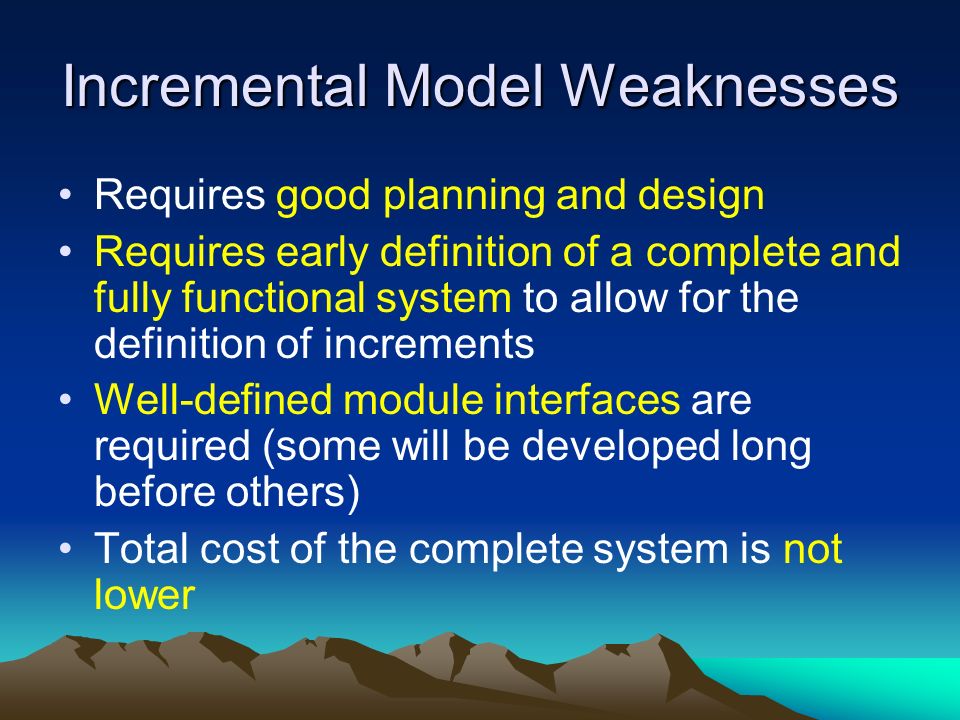 Incremental Model Weaknesses

• Requires good planning and design
• Requires early definition of a complete and fully functional system to allow for the definition of increments
• Well-defined module interfaces are required (some will be developed long before others)
• Total cost of the complete system is not lower